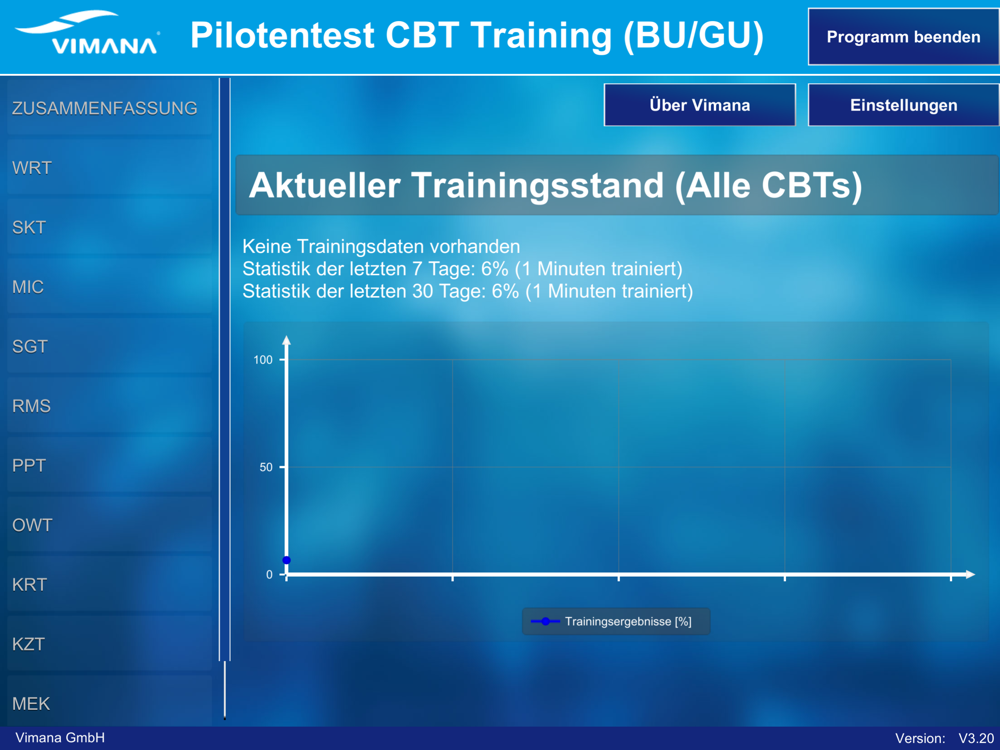 VIMANA

Pilotentest CBT Training (BU/GU)

Programm beenden

ZUSAMMENFASSUNG
WRT
SKT
MIC
SGT
RMS
PPT
OWT
KRT
KZT
MEK

Über Vimana

Einstellungen

Aktueller Trainingsstand (Alle CBTs)

Keine Trainingsdaten vorhanden
Statistik der letzten 7 Tage: 6% (1 Minuten trainiert)
Statistik der letzten 30 Tage: 6% (1 Minuten trainiert)

100
50
0

Trainingsergebnisse [%]

Vimana GmbH

Version: V3.20